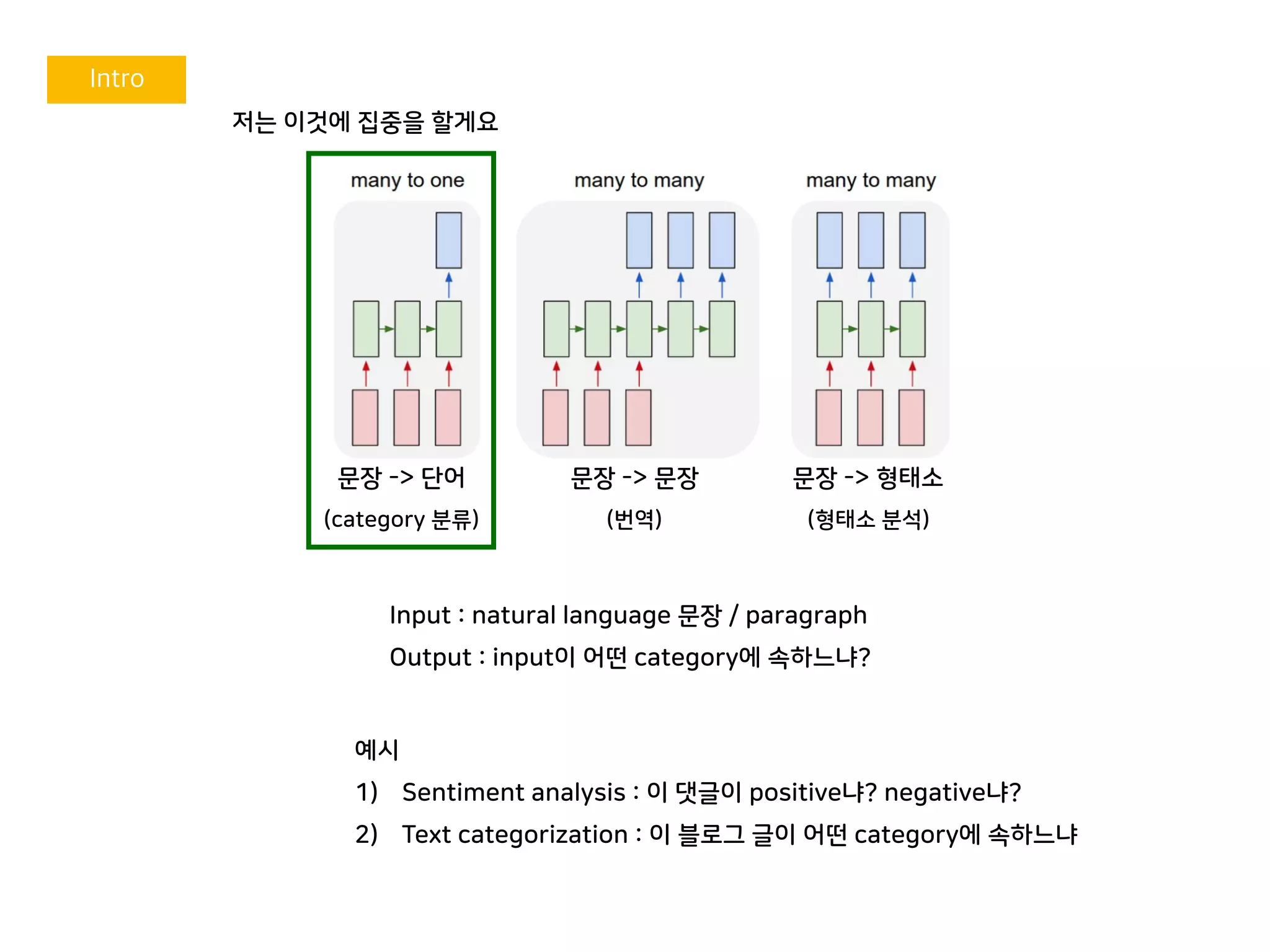 Intro

저는 이것에 집중을 할게요

many to one

문장 -> 단어

(category 분류)

many to many

문장 -> 문장

(번역)

many to many

문장 -> 형태소

(형태소 분석)

Input : natural language 문장 / paragraph

Output : input이 어떤 category에 속하느냐?

예시

1) Sentiment analysis : 이 댓글이 positive냐? negative냐?

2) Text categorization : 이 블로그 글이 어떤 category에 속하느냐